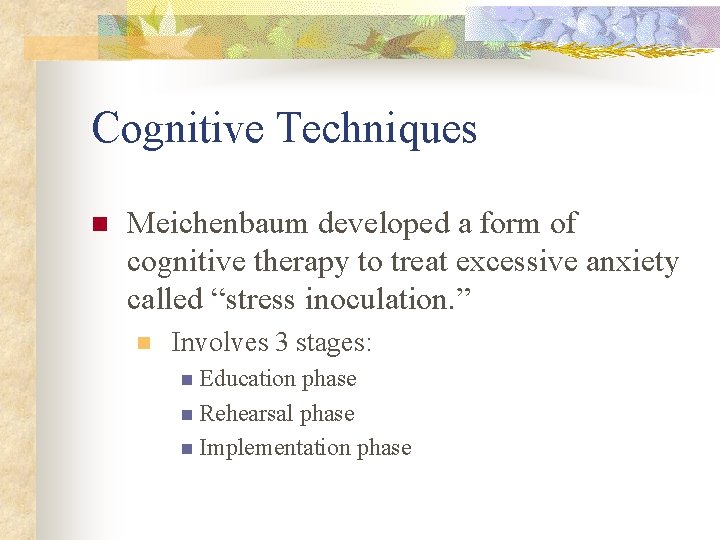 Cognitive Techniques

Meichenbaum developed a form of cognitive therapy to treat excessive anxiety called “stress inoculation.”

Involves 3 stages:

Education phase

Rehearsal phase

Implementation phase